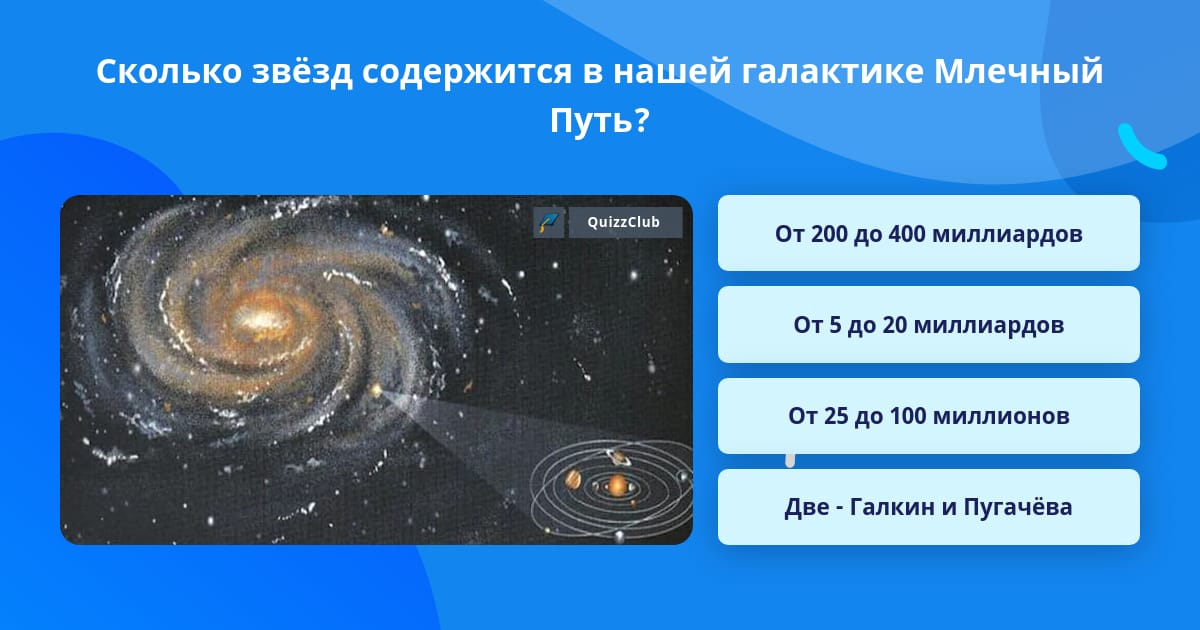 Сколько звёзд содержится в нашей галактике Млечный Путь?

QuizzClub

От 200 до 400 миллиардов

От 5 до 20 миллиардов

От 25 до 100 миллионов

Две - Галкин и Пугачёва